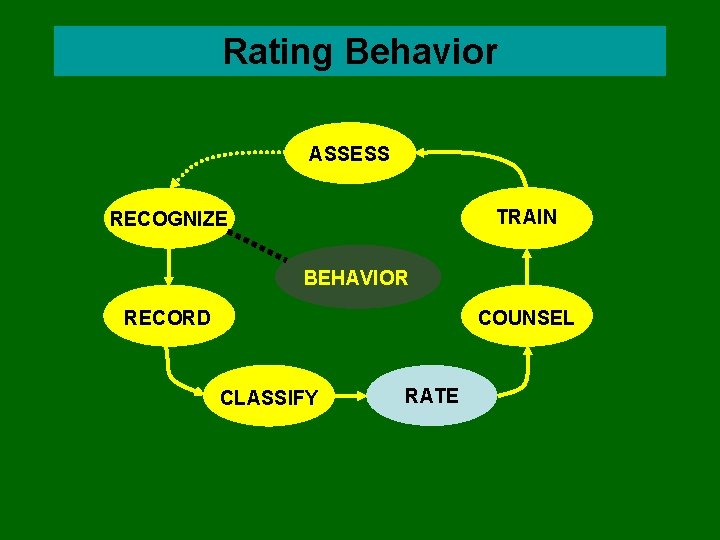 Rating Behavior

ASSESS

RECOGNIZE

TRAIN

BEHAVIOR

RECORD

COUNSEL

CLASSIFY

RATE